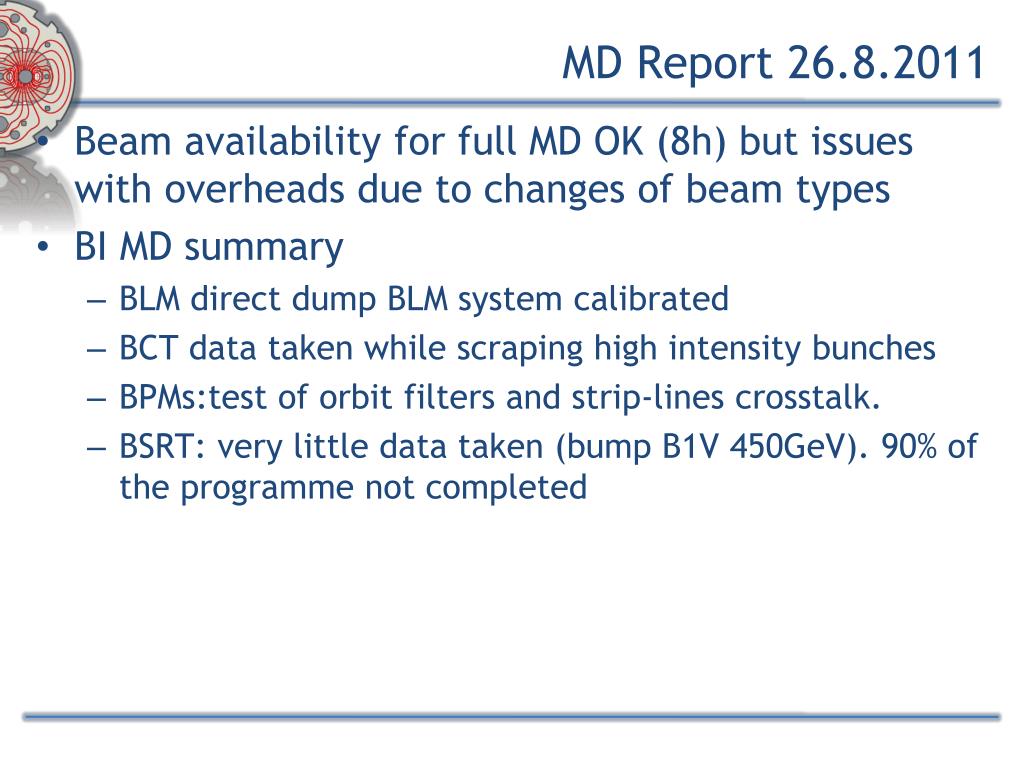 MD Report 26.8.2011

• Beam availability for full MD OK (8h) but issues with overheads due to changes of beam types
• BI MD summary
– BLM direct dump BLM system calibrated
– BCT data taken while scraping high intensity bunches
– BPMs:test of orbit filters and strip-lines crosstalk.
– BSRT: very little data taken (bump B1V 450GeV). 90% of the programme not completed